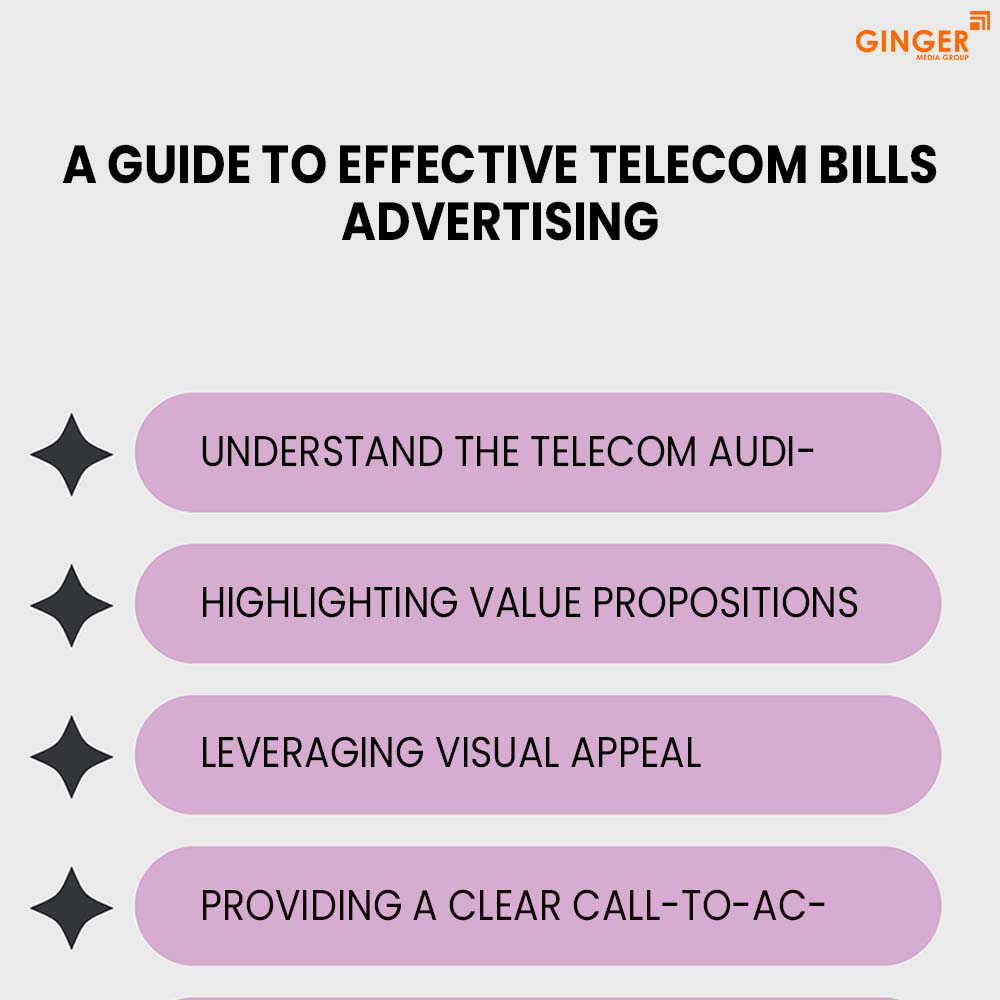 GINGER
MEDIA GROUP

A GUIDE TO EFFECTIVE TELECOM BILLS ADVERTISING

UNDERSTAND THE TELECOM AUDI-

HIGHLIGHTING VALUE PROPOSITIONS

LEVERAGING VISUAL APPEAL

PROVIDING A CLEAR CALL-TO-AC-